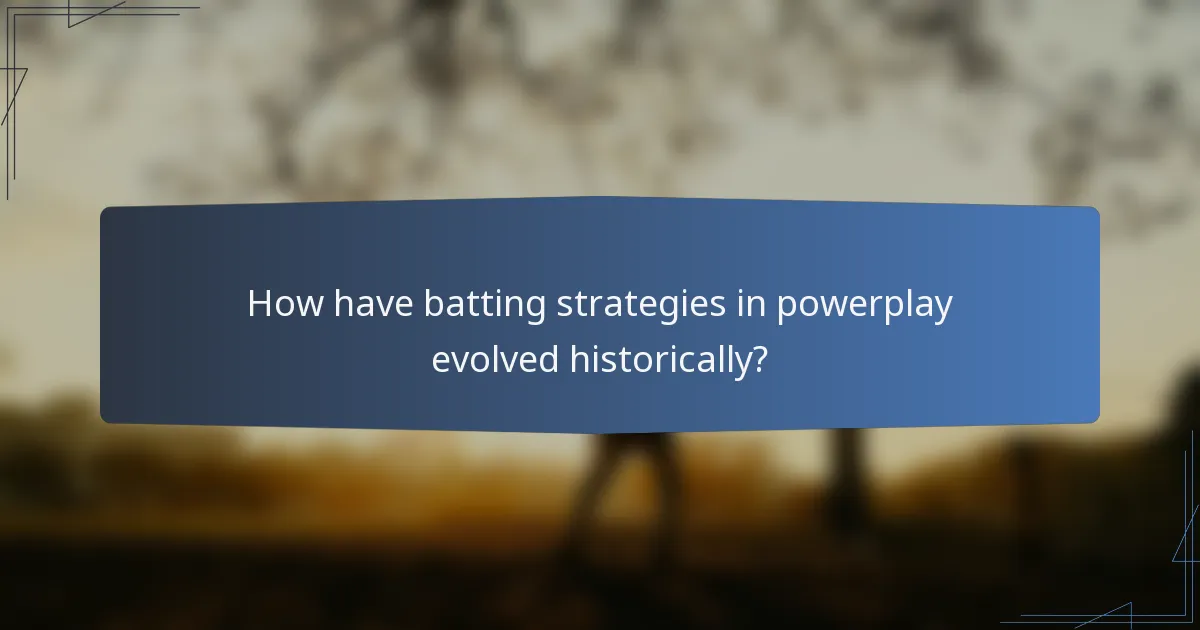 How have batting strategies in powerplay evolved historically?